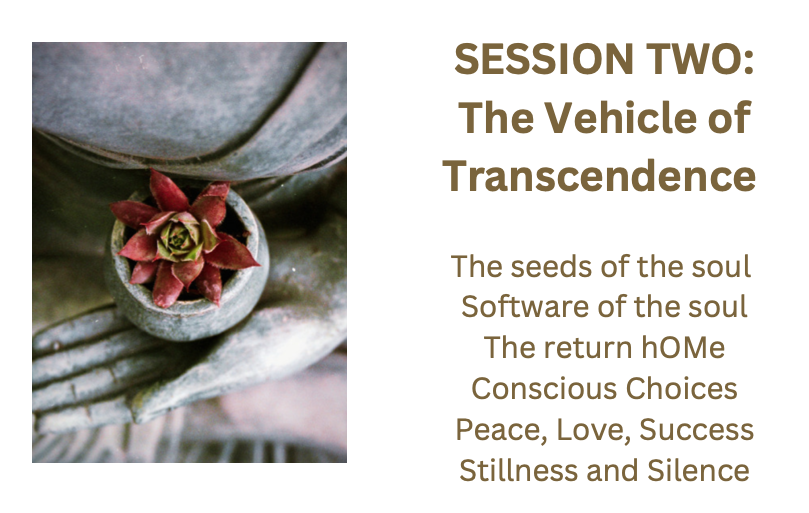 SESSION TWO:
The Vehicle of Transcendence

The seeds of the soul
Software of the soul
The return hOMe
Conscious Choices
Peace, Love, Success
Stillness and Silence